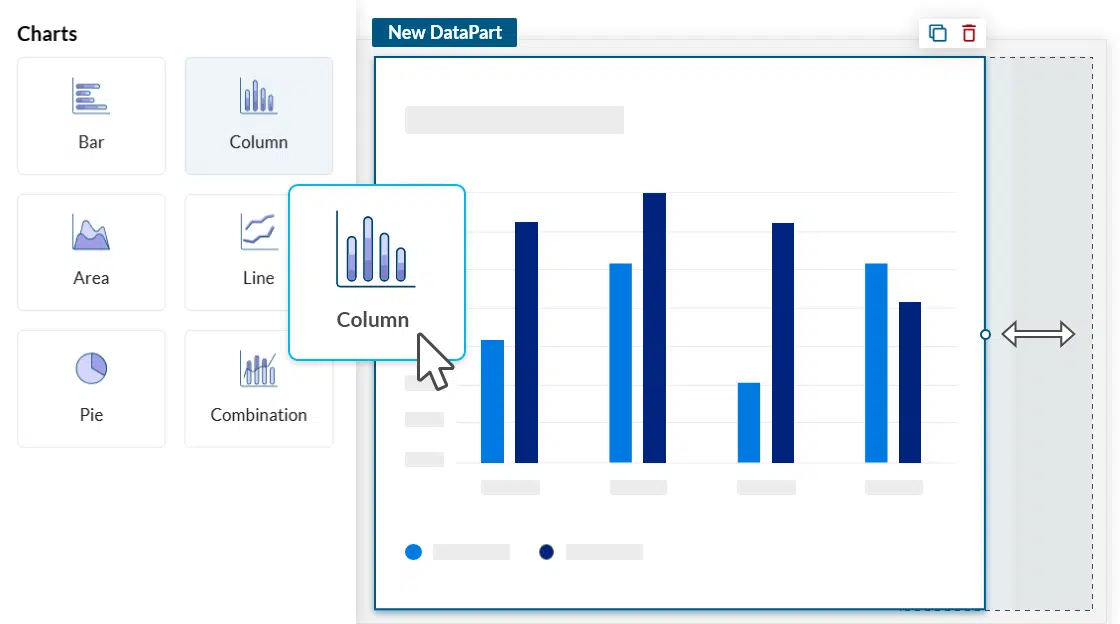 Charts

Bar

Column

Area

Line

Pie

Combination

Column

New DataPart